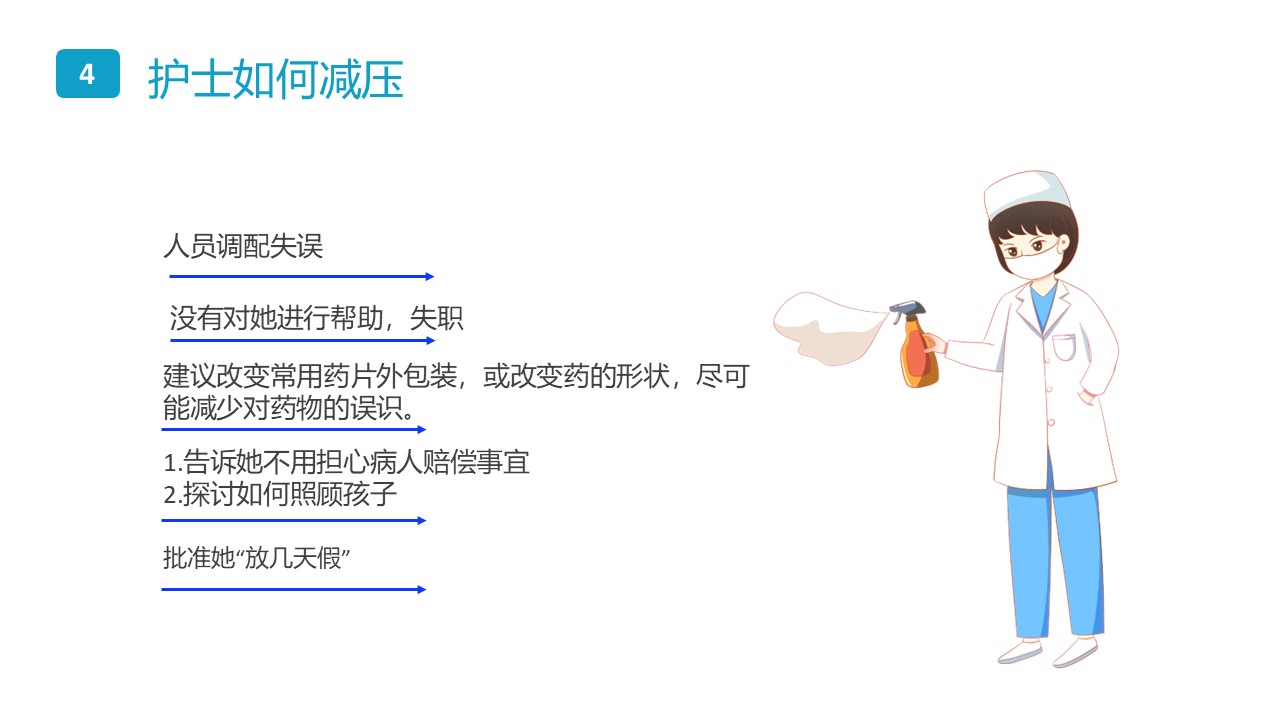 4 护士如何减压

人员调配失误

没有对她进行帮助，失职

建议改变常用药片外包装，或改变药的形状，尽可能减少对药物的误识。

1.告诉她不用担心病人赔偿事宜
2.探讨如何照顾孩子

批准她“放几天假”